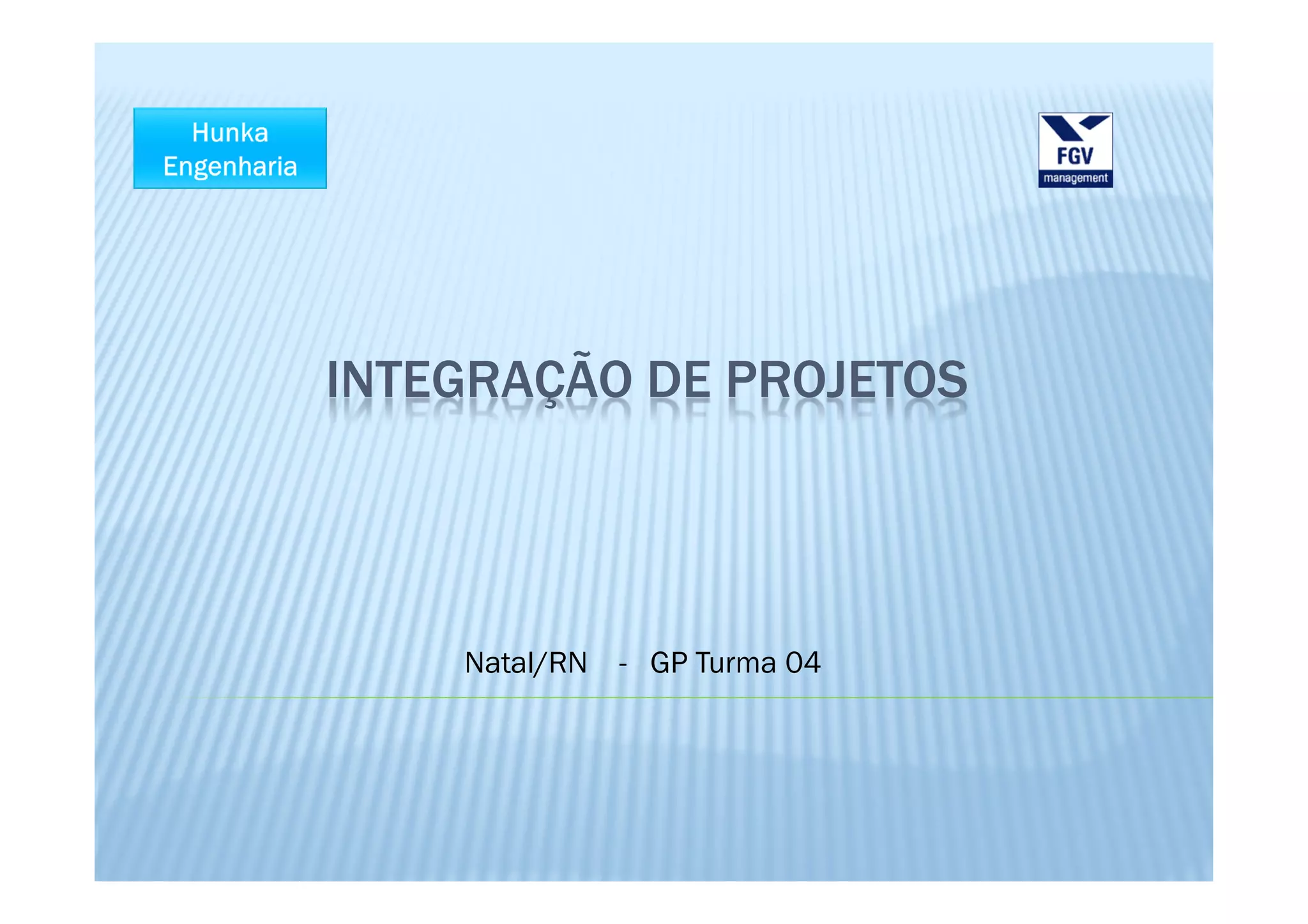 Hunka Engenharia

FGV management

INTEGRAÇÃO DE PROJETOS

Natal/RN - GP Turma 04